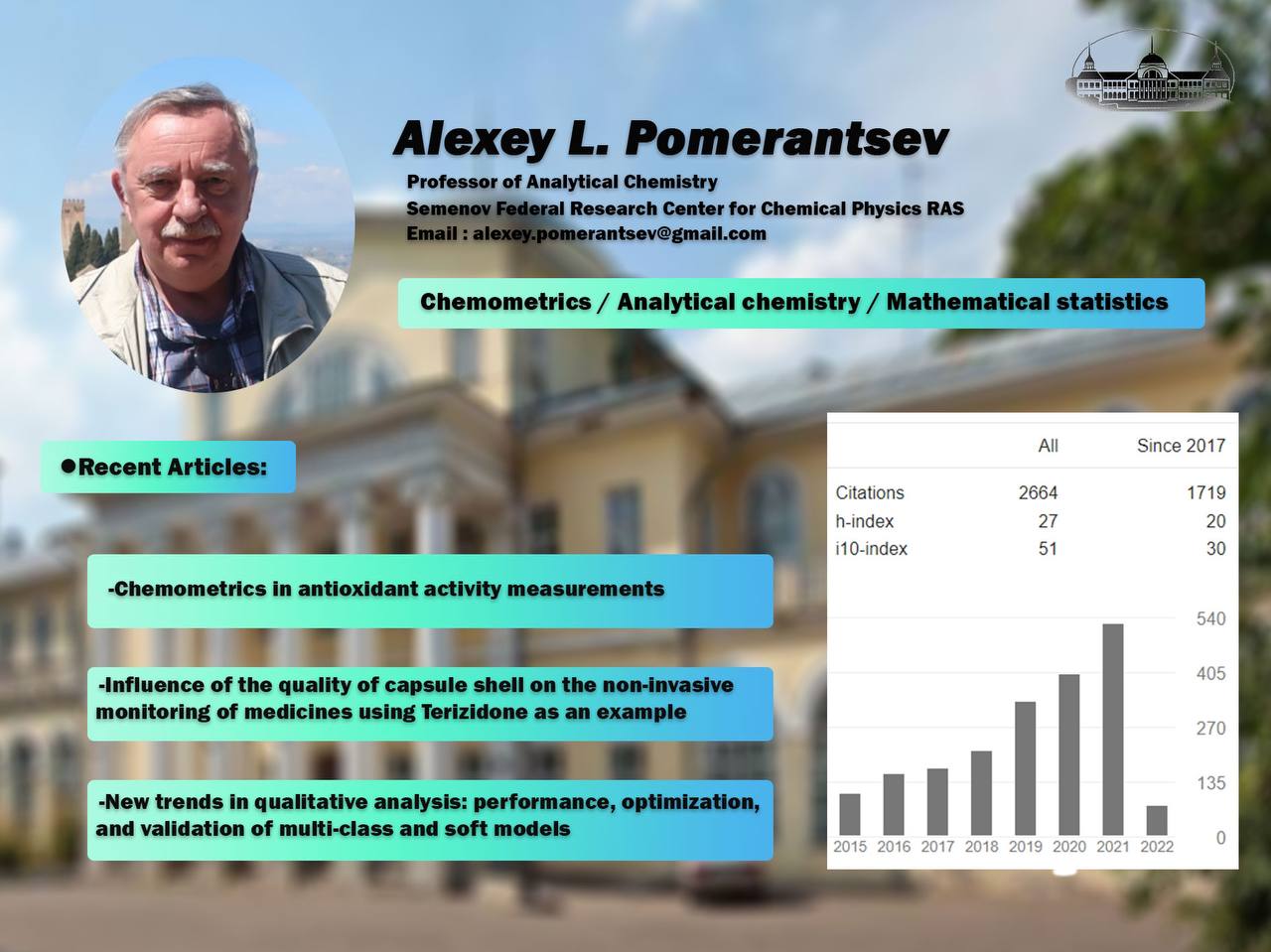 Alexey L. Pomerantsev

Professor of Analytical Chemistry
Semenov Federal Research Center for Chemical Physics RAS
Email : alexey.pomerantsev@gmail.com

Chemometrics / Analytical chemistry / Mathematical statistics

●Recent Articles:

-Chemometrics in antioxidant activity measurements

-Influence of the quality of capsule shell on the non-invasive monitoring of medicines using Terizidone as an example

-New trends in qualitative analysis: performance, optimization, and validation of multi-class and soft models

| | All | Since 2017 |
|---|---|---|
| Citations | 2664 | 1719 |
| h-index | 27 | 20 |
| i10-index | 51 | 30 |

540
405
270
135
0

2015 2016 2017 2018 2019 2020 2021 2022